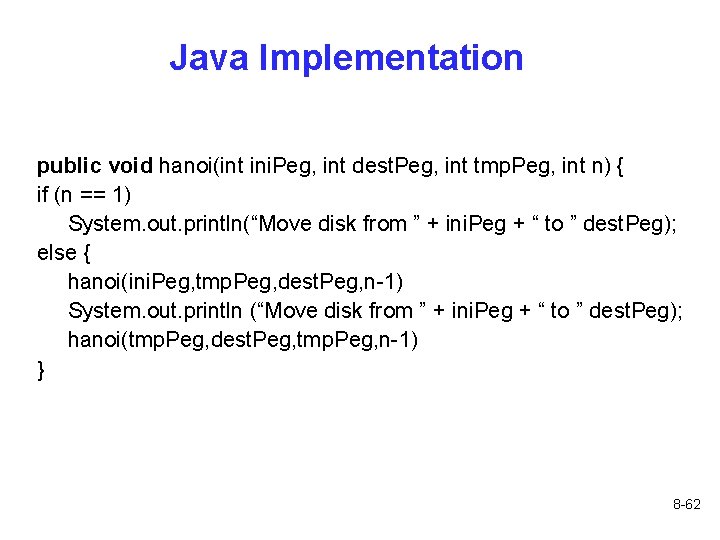 Java Implementation

public void hanoi(int iniPeg, int destPeg, int tmpPeg, int n) {
if (n == 1)
System.out.println(“Move disk from ” + iniPeg + “ to ” destPeg);
else {
hanoi(iniPeg,tmpPeg,destPeg,n-1)
System.out.println (“Move disk from ” + iniPeg + “ to ” destPeg);
hanoi(tmpPeg,destPeg,tmpPeg,n-1)
}

8-62